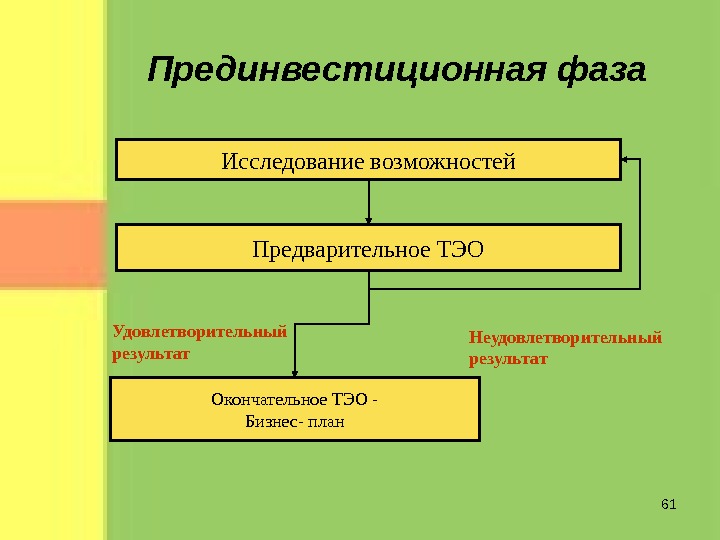 Прединвестиционная фаза

Исследование возможностей

Предварительное ТЭО

Удовлетворительный результат

Неудовлетворительный результат

Окончательное ТЭО - Бизнес- план

61